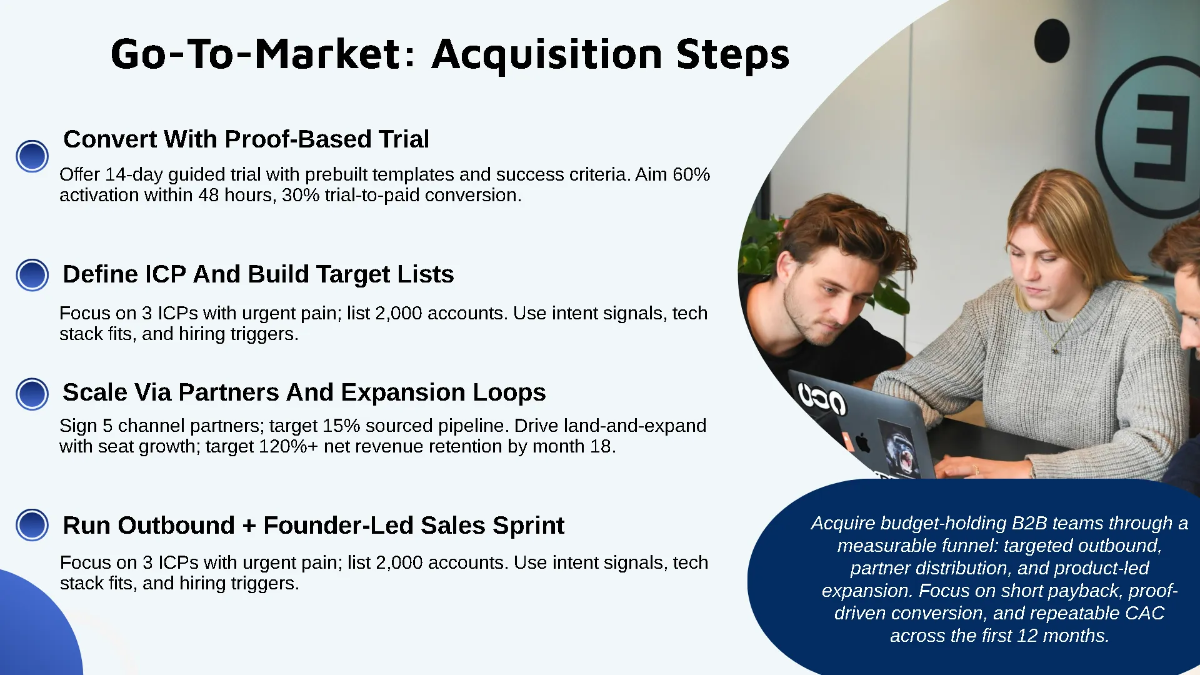 Go-To-Market: Acquisition Steps

Convert With Proof-Based Trial

Offer 14-day guided trial with prebuilt templates and success criteria. Aim 60% activation within 48 hours, 30% trial-to-paid conversion.

Define ICP And Build Target Lists

Focus on 3 ICPs with urgent pain; list 2,000 accounts. Use intent signals, tech stack fits, and hiring triggers.

Scale Via Partners And Expansion Loops

Sign 5 channel partners; target 15% sourced pipeline. Drive land-and-expand with seat growth; target 120%+ net revenue retention by month 18.

Run Outbound + Founder-Led Sales Sprint

Focus on 3 ICPs with urgent pain; list 2,000 accounts. Use intent signals, tech stack fits, and hiring triggers.

Acquire budget-holding B2B teams through a measurable funnel: targeted outbound, partner distribution, and product-led expansion. Focus on short payback, proof-driven conversion, and repeatable CAC across the first 12 months.